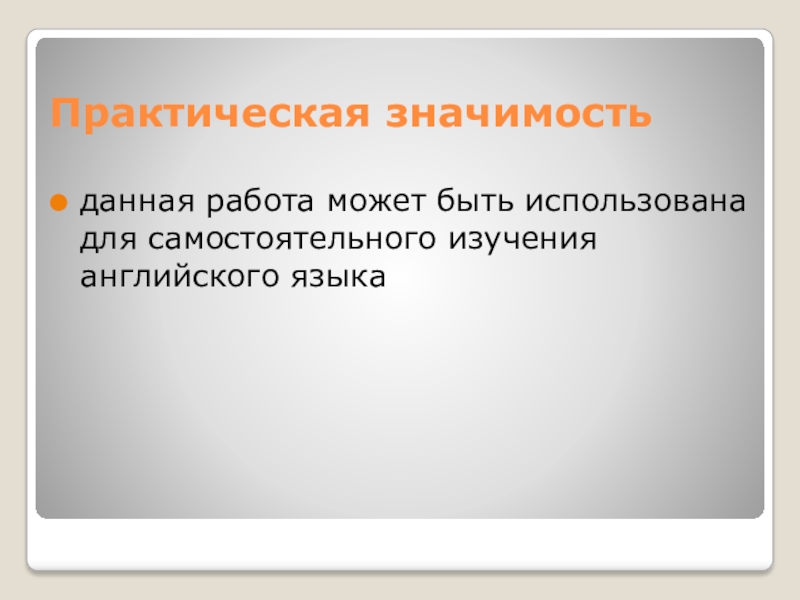 Практическая значимость

данная работа может быть использована для самостоятельного изучения английского языка